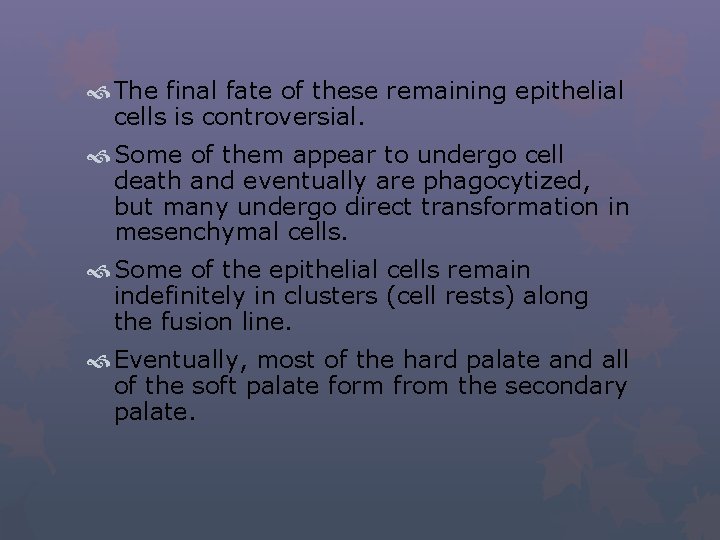 The final fate of these remaining epithelial cells is controversial.

Some of them appear to undergo cell death and eventually are phagocytized, but many undergo direct transformation in mesenchymal cells.

Some of the epithelial cells remain indefinitely in clusters (cell rests) along the fusion line.

Eventually, most of the hard palate and all of the soft palate form from the secondary palate.